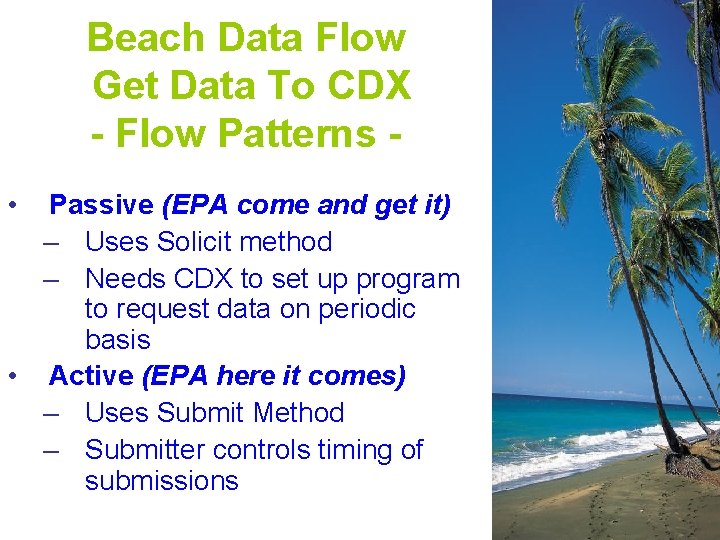 Beach Data Flow
Get Data To CDX
- Flow Patterns -

• Passive (EPA come and get it)
– Uses Solicit method
– Needs CDX to set up program to request data on periodic basis
• Active (EPA here it comes)
– Uses Submit Method
– Submitter controls timing of submissions